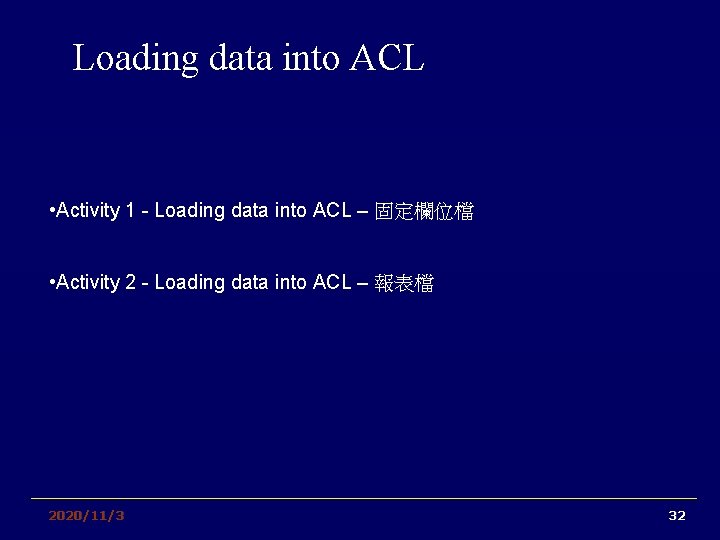 Loading data into ACL

•Activity 1 - Loading data into ACL – 固定欄位檔

•Activity 2 - Loading data into ACL – 報表檔

2020/11/3

32